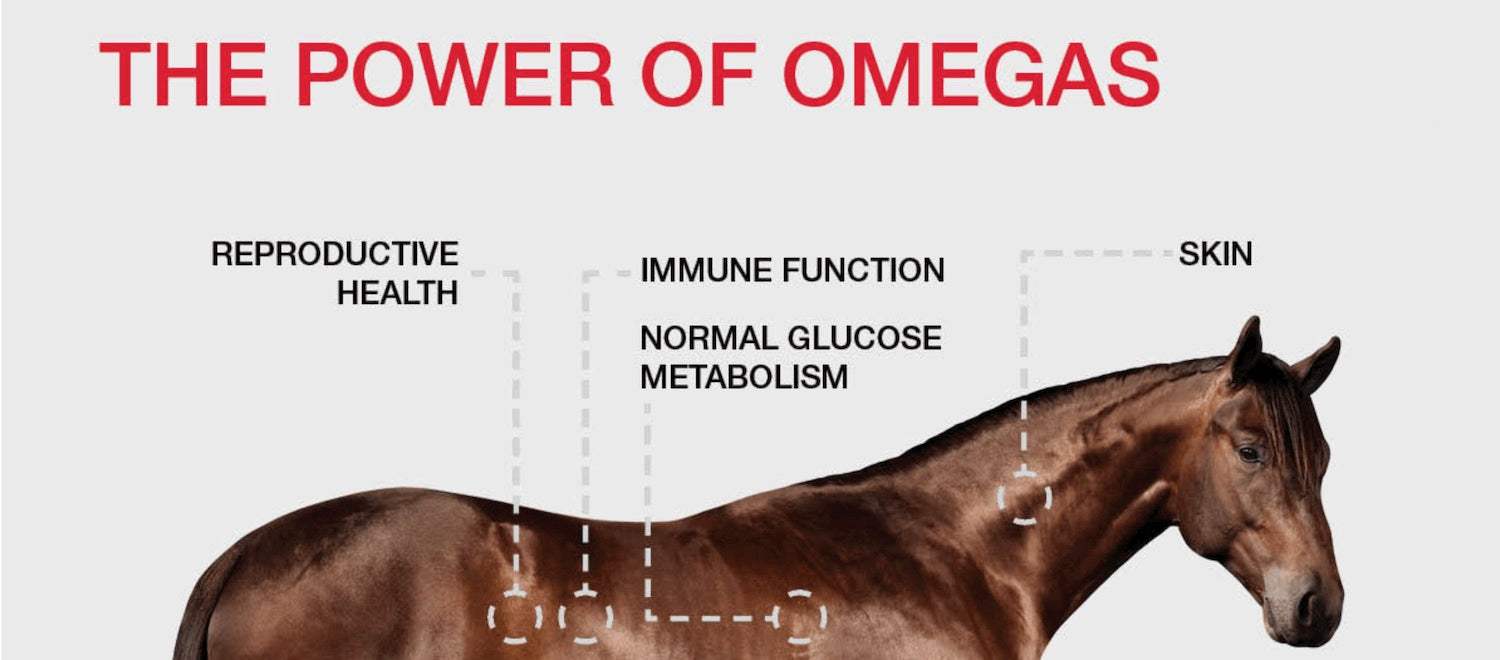 THE POWER OF OMEGAS

REPRODUCTIVE HEALTH

IMMUNE FUNCTION

NORMAL GLUCOSE METABOLISM

SKIN